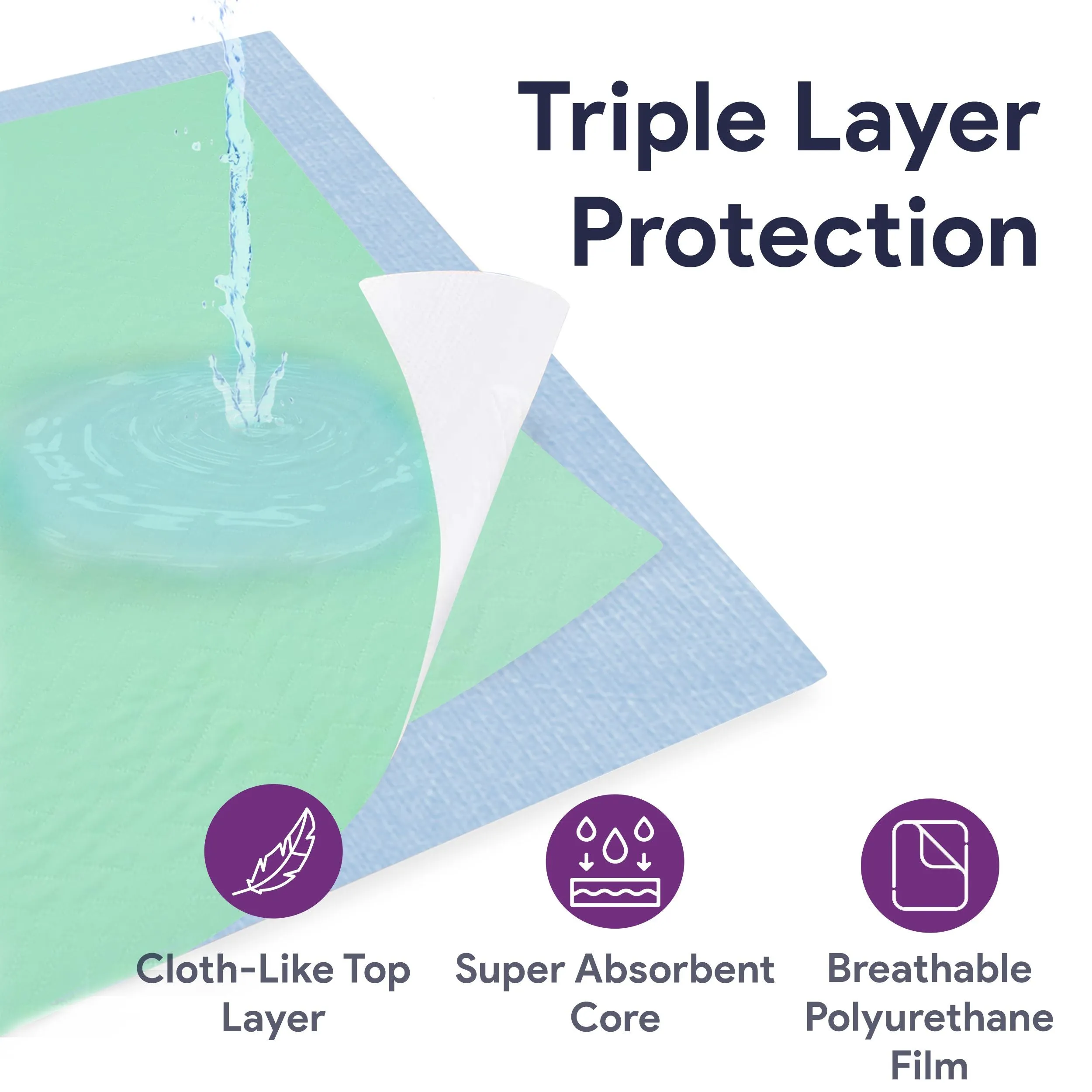 Triple Layer Protection

Cloth-Like Top Layer

Super Absorbent Core

Breathable Polyurethane Film